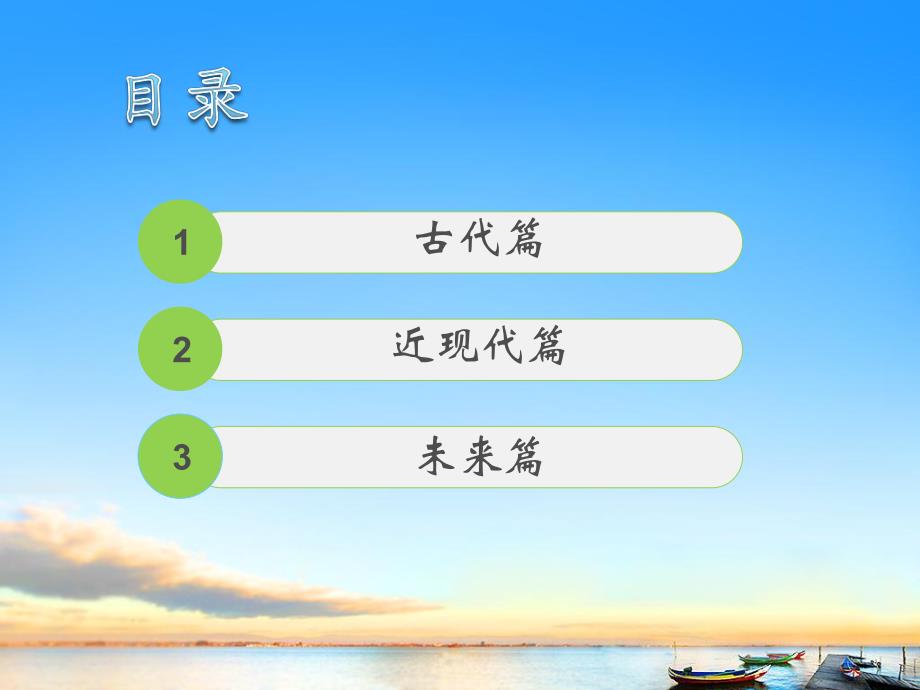 目录

1 古代篇

2 近现代篇

3 未来篇